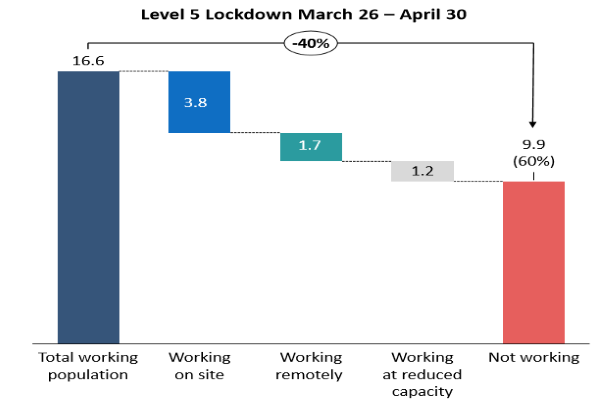 Level 5 Lockdown March 26 – April 30

-40%

16.6

3.8

1.7

1.2

9.9
(60%)

Total working population

Working on site

Working remotely

Working at reduced capacity

Not working